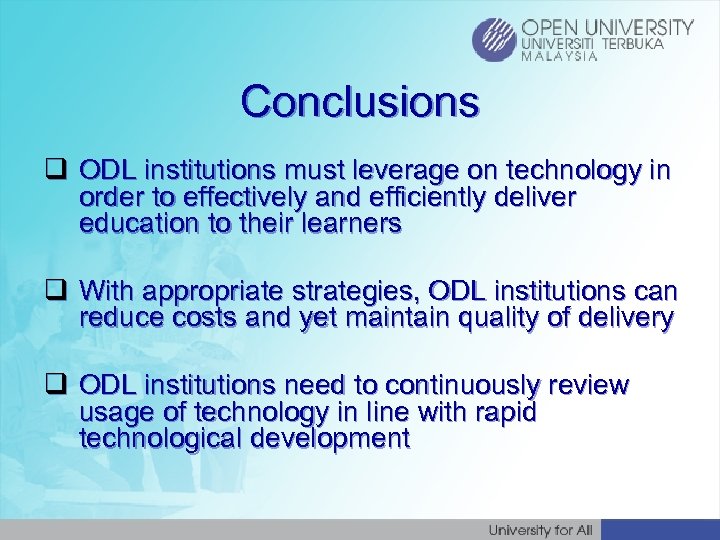 OPEN UNIVERSITY
UNIVERSITI TERBUKA
MALAYSIA

Conclusions

❑ ODL institutions must leverage on technology in order to effectively and efficiently deliver education to their learners

❑ With appropriate strategies, ODL institutions can reduce costs and yet maintain quality of delivery

❑ ODL institutions need to continuously review usage of technology in line with rapid technological development

University for All